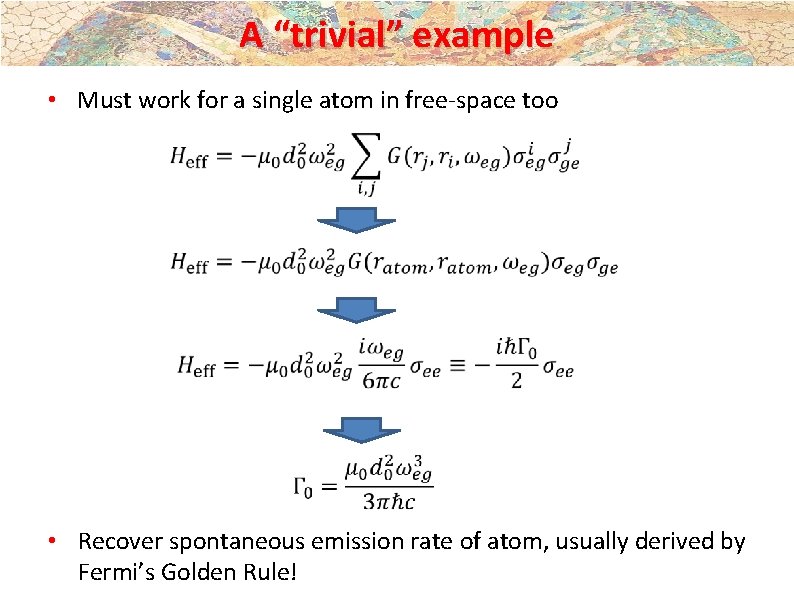 A "trivial" example

• Must work for a single atom in free-space too

$H_{\text{eff}} = -\mu_0 d_0^2 \omega_{eg}^2 \sum_{i,j} G(r_j, r_i, \omega_{eg}) \sigma_{eg}^i \sigma_{ge}^j$

$H_{\text{eff}} = -\mu_0 d_0^2 \omega_{eg}^2 G(r_{atom}, r_{atom}, \omega_{eg}) \sigma_{eg} \sigma_{ge}$

$H_{\text{eff}} = -\mu_0 d_0^2 \omega_{eg}^2 \frac{i\omega_{eg}}{6\pi c} \sigma_{ee} \equiv -\frac{i\hbar\Gamma_0}{2} \sigma_{ee}$

$\Gamma_0 = \frac{\mu_0 d_0^2 \omega_{eg}^3}{3\pi\hbar c}$

• Recover spontaneous emission rate of atom, usually derived by Fermi's Golden Rule!